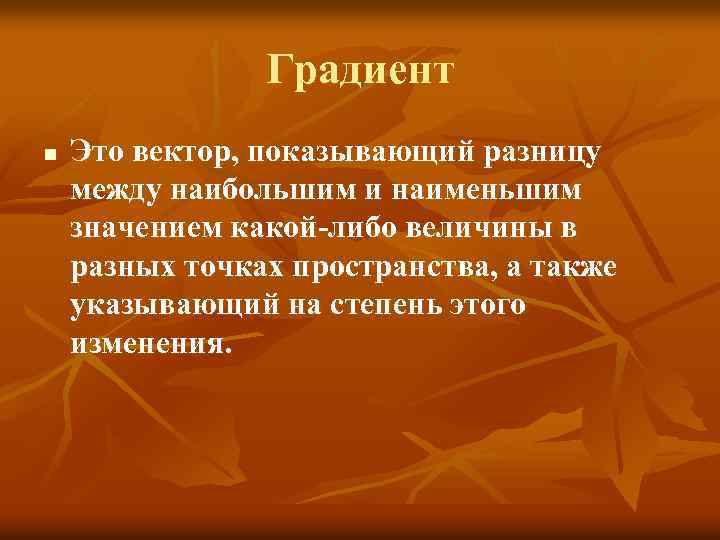 Градиент

Это вектор, показывающий разницу между наибольшим и наименьшим значением какой-либо величины в разных точках пространства, а также указывающий на степень этого изменения.